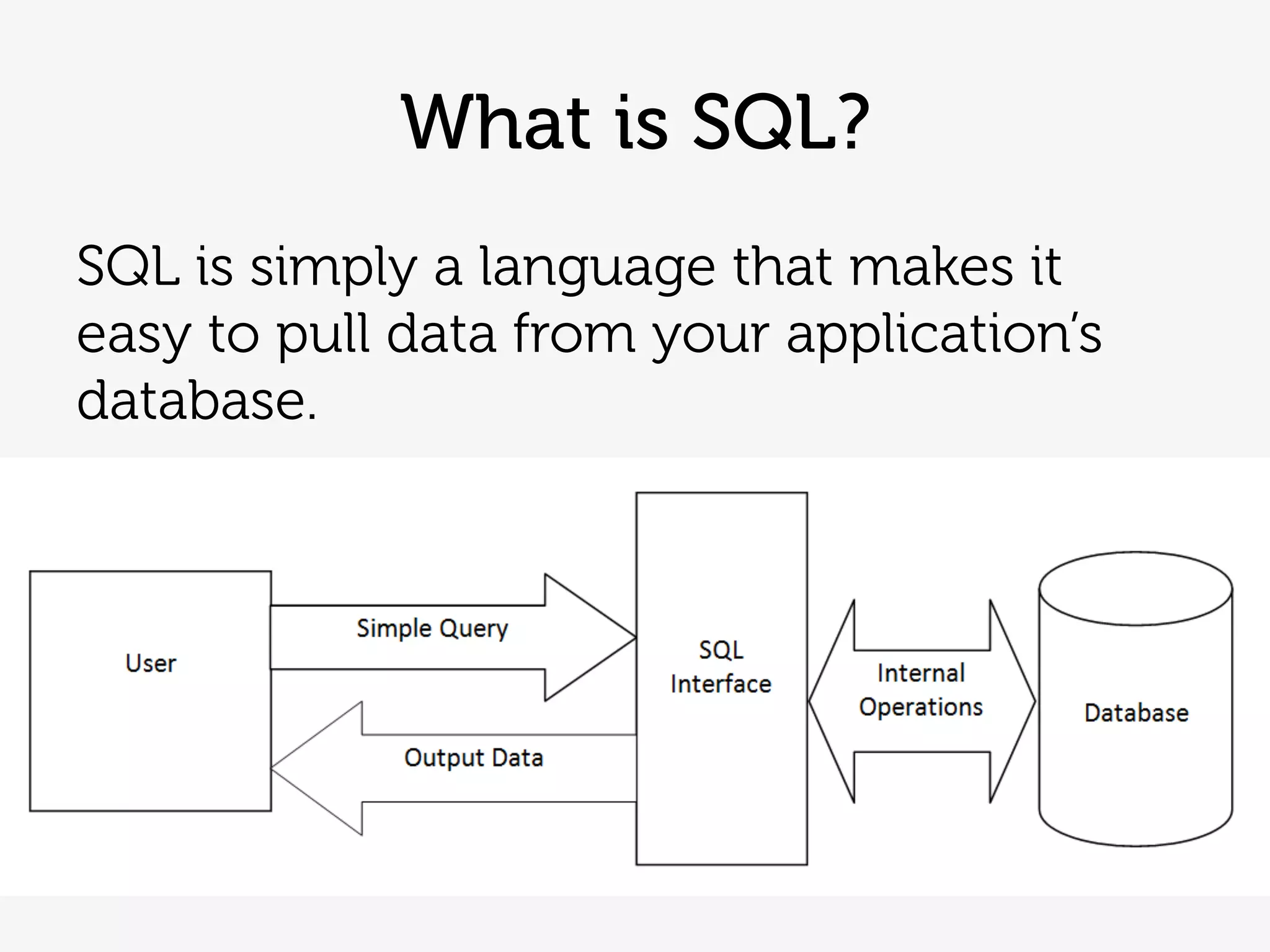 What is SQL?

SQL is simply a language that makes it easy to pull data from your application's database.

User

Simple Query

Output Data

SQL Interface

Internal Operations

Database